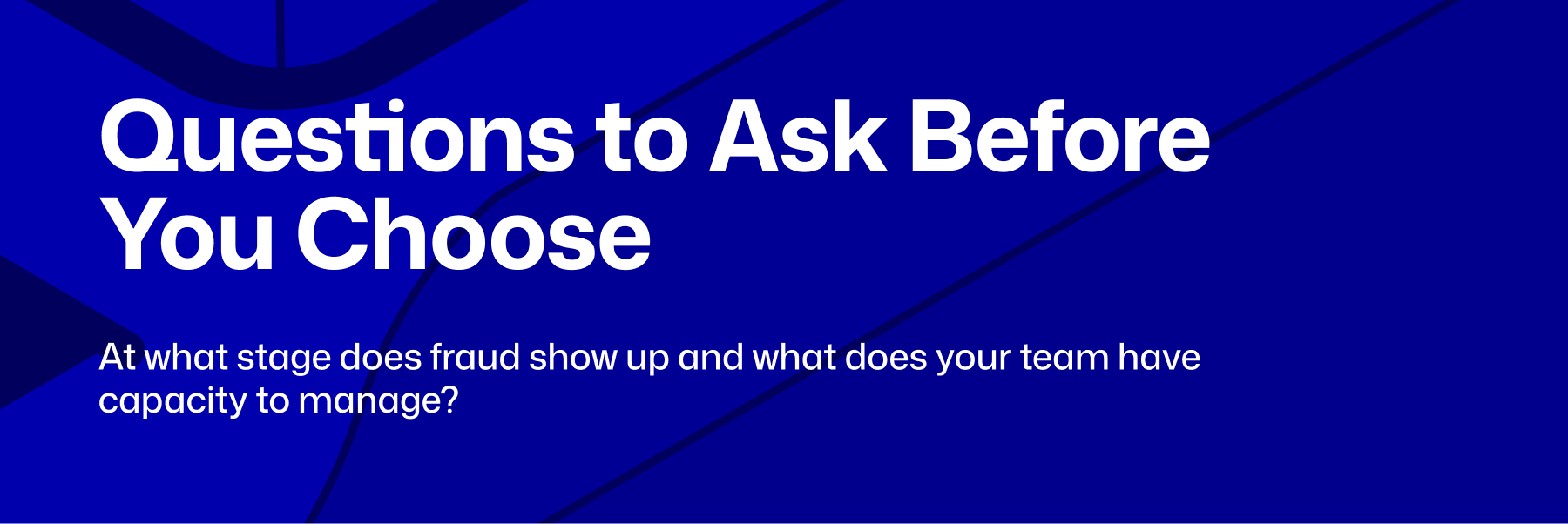 Questions to Ask Before You Choose

At what stage does fraud show up and what does your team have capacity to manage?